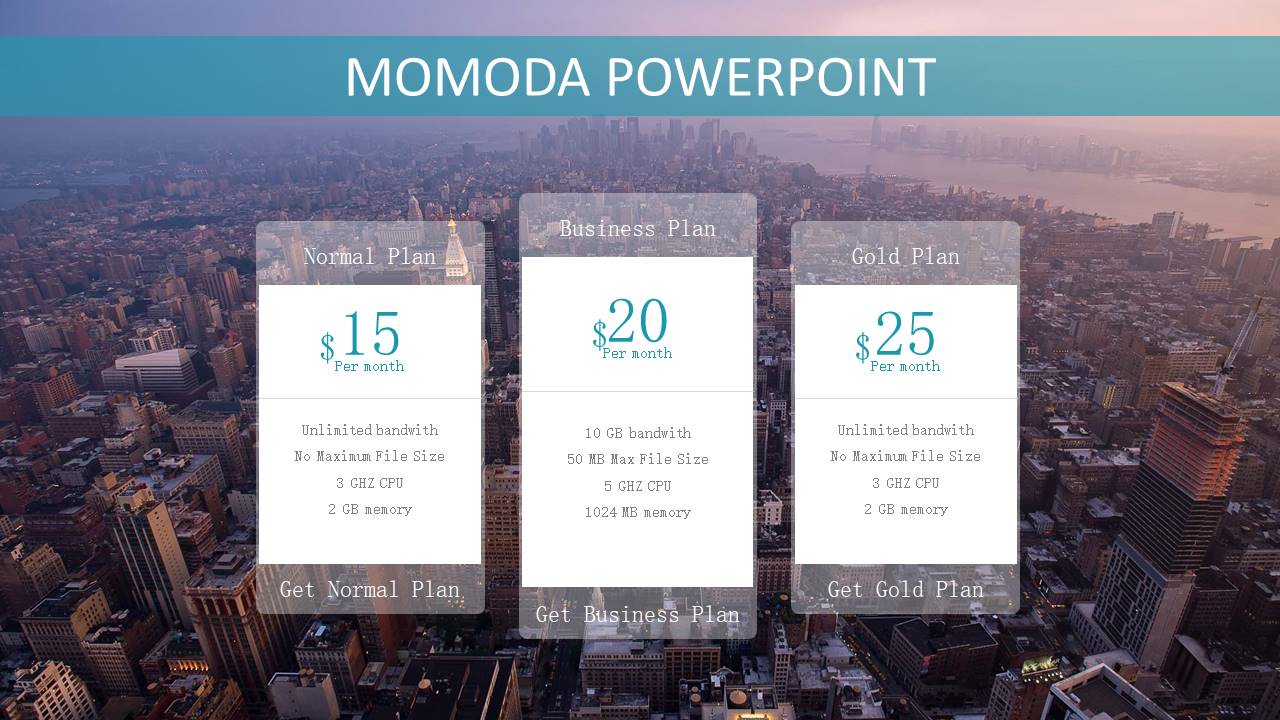 MOMODA POWERPOINT

Normal Plan

$15
Per month

Unlimited bandwith
No Maximum File Size
3 GHZ CPU
2 GB memory

Get Normal Plan

Business Plan

$20
Per month

10 GB bandwith
50 MB Max File Size
5 GHZ CPU
1024 MB memory

Get Business Plan

Gold Plan

$25
Per month

Unlimited bandwith
No Maximum File Size
3 GHZ CPU
2 GB memory

Get Gold Plan